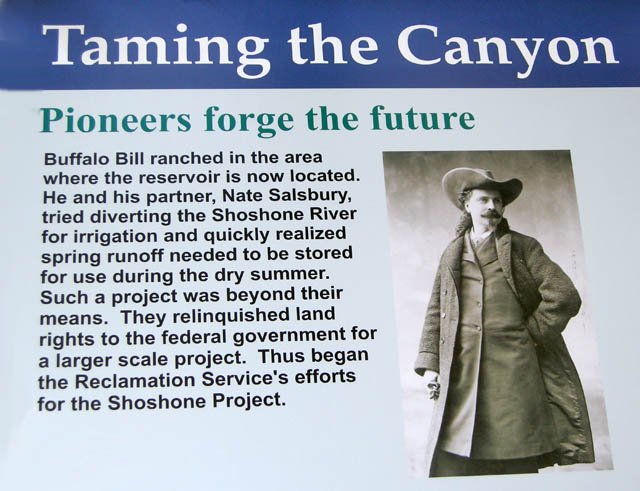 Taming the Canyon

Pioneers forge the future

Buffalo Bill ranched in the area where the reservoir is now located. He and his partner, Nate Salsbury, tried diverting the Shoshone River for irrigation and quickly realized spring runoff needed to be stored for use during the dry summer. Such a project was beyond their means. They relinquished land rights to the federal government for a larger scale project. Thus began the Reclamation Service's efforts for the Shoshone Project.